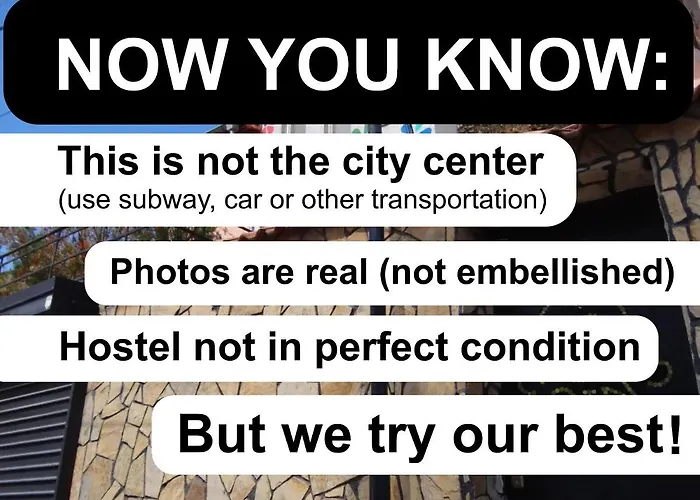 NOW YOU KNOW:

This is not the city center
(use subway, car or other transportation)

Photos are real (not embellished)

Hostel not in perfect condition

But we try our best!